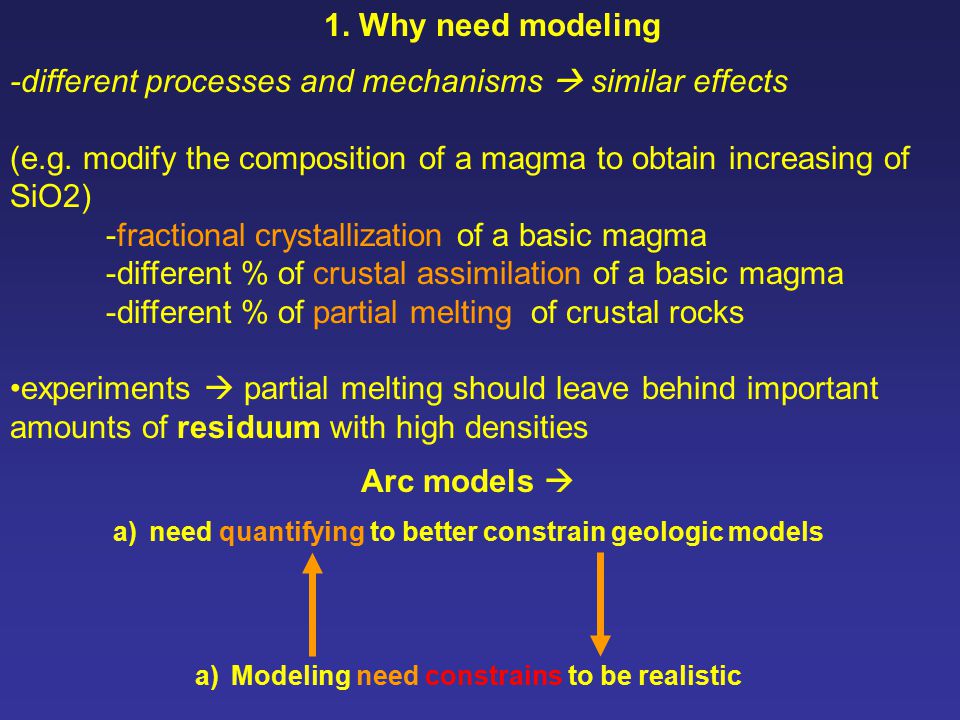 1. Why need modeling

-different processes and mechanisms → similar effects

(e.g. modify the composition of a magma to obtain increasing of SiO2)
-fractional crystallization of a basic magma
-different % of crustal assimilation of a basic magma
-different % of partial melting of crustal rocks

•experiments → partial melting should leave behind important amounts of residuum with high densities

Arc models →

a) need quantifying to better constrain geologic models

a) Modeling need constrains to be realistic